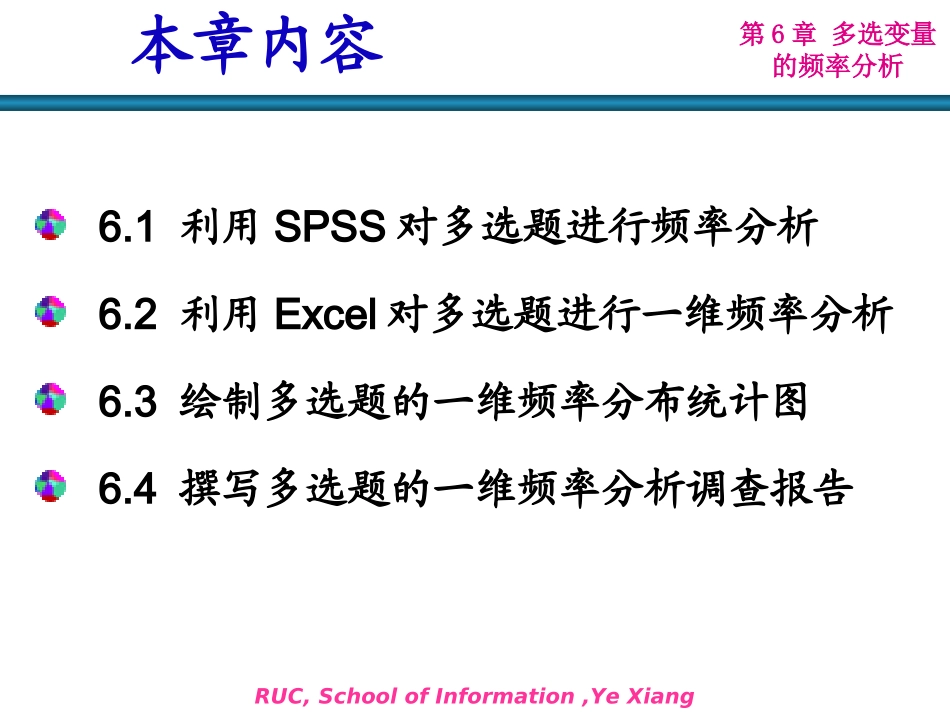 本章内容

第 6 章 多选变量的频率分析

6.1 利用 SPSS 对多选题进行频率分析

6.2 利用 Excel 对多选题进行一维频率分析

6.3 绘制多选题的一维频率分布统计图

6.4 撰写多选题的一维频率分析调查报告

RUC, School of Information ,Ye Xiang